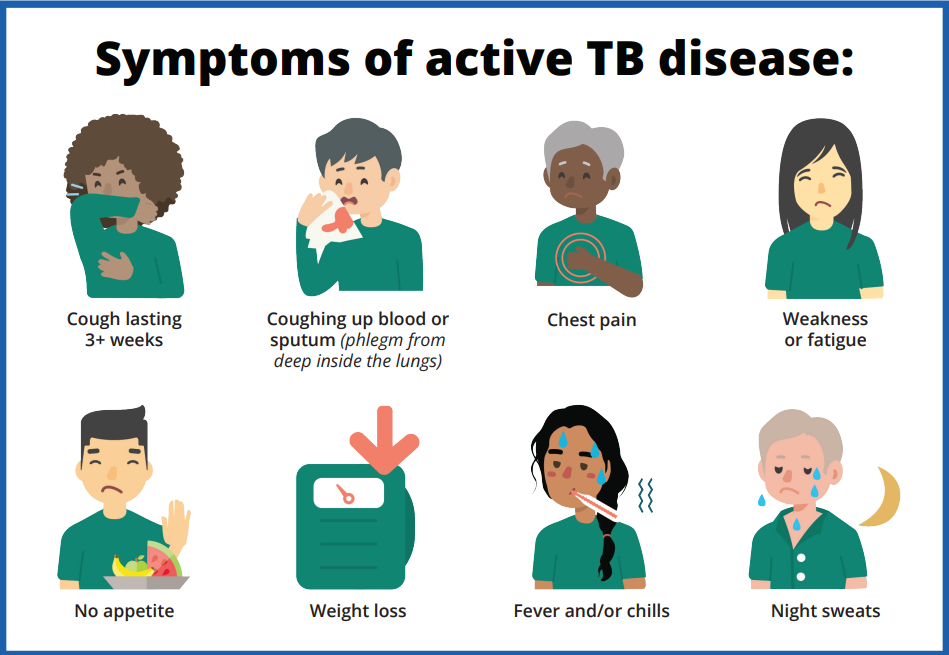 Symptoms of active TB disease:

Cough lasting 3+ weeks

Coughing up blood or sputum (phlegm from deep inside the lungs)

Chest pain

Weakness or fatigue

No appetite

Weight loss

Fever and/or chills

Night sweats